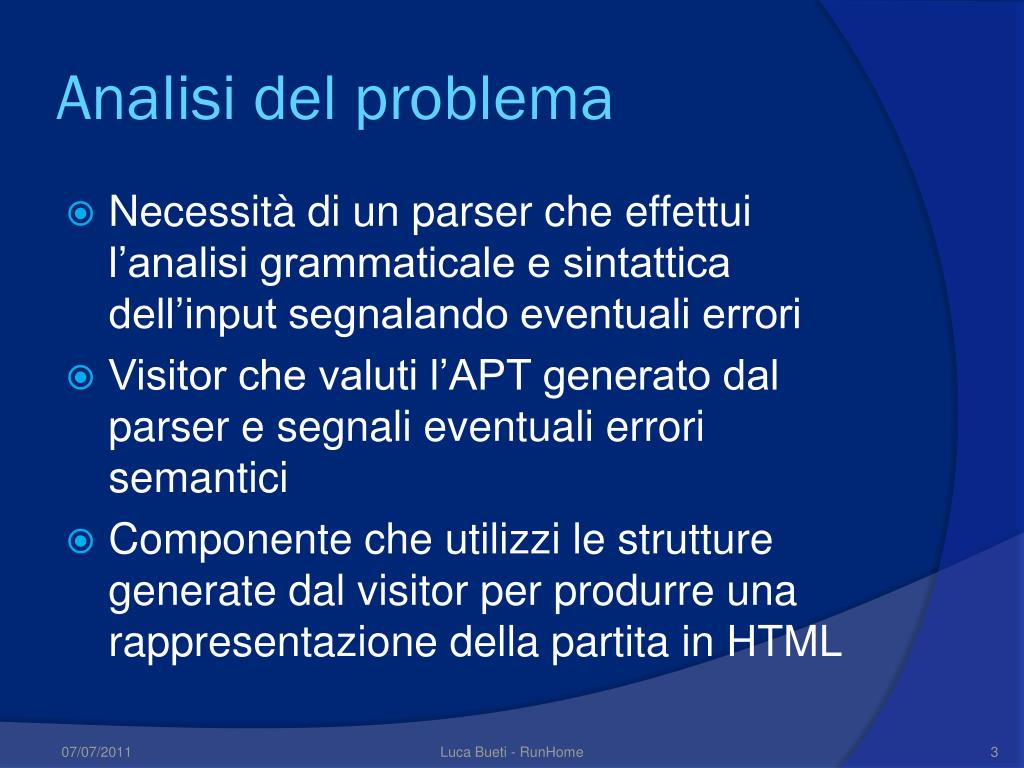 Analisi del problema

Necessità di un parser che effettui l’analisi grammaticale e sintattica dell’input segnalando eventuali errori

Visitor che valuti l’APT generato dal parser e segnali eventuali errori semantici

Componente che utilizzi le strutture generate dal visitor per produrre una rappresentazione della partita in HTML

07/07/2011 Luca Bueti - RunHome 3